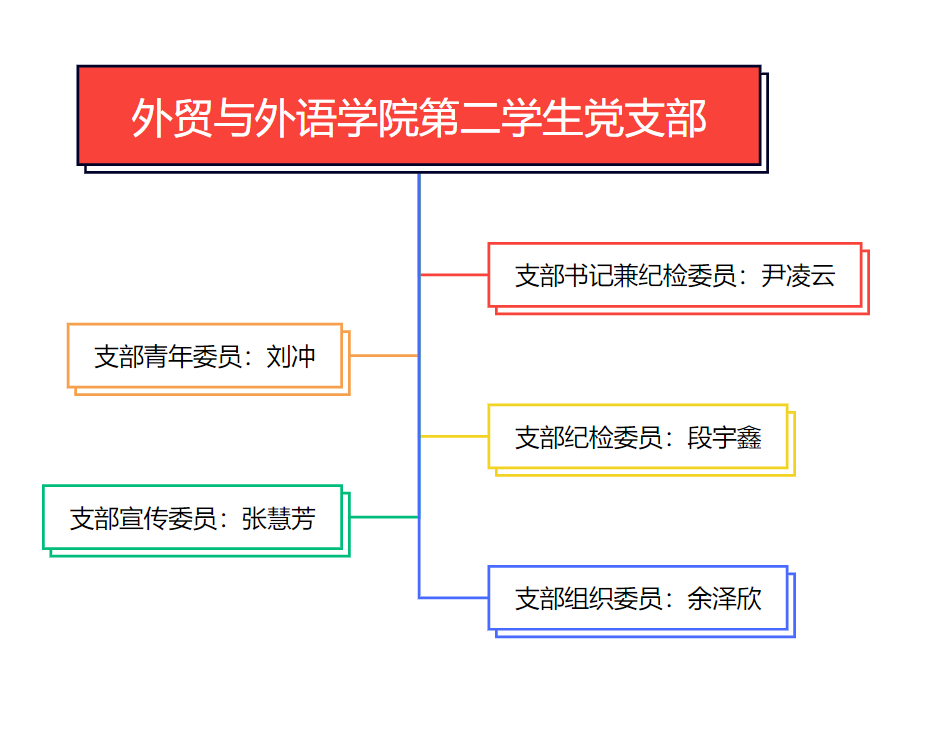 外贸与外语学院第二学生党支部

支部书记兼纪检委员：尹凌云

支部青年委员：刘冲

支部纪检委员：段宇鑫

支部宣传委员：张慧芳

支部组织委员：余泽欣